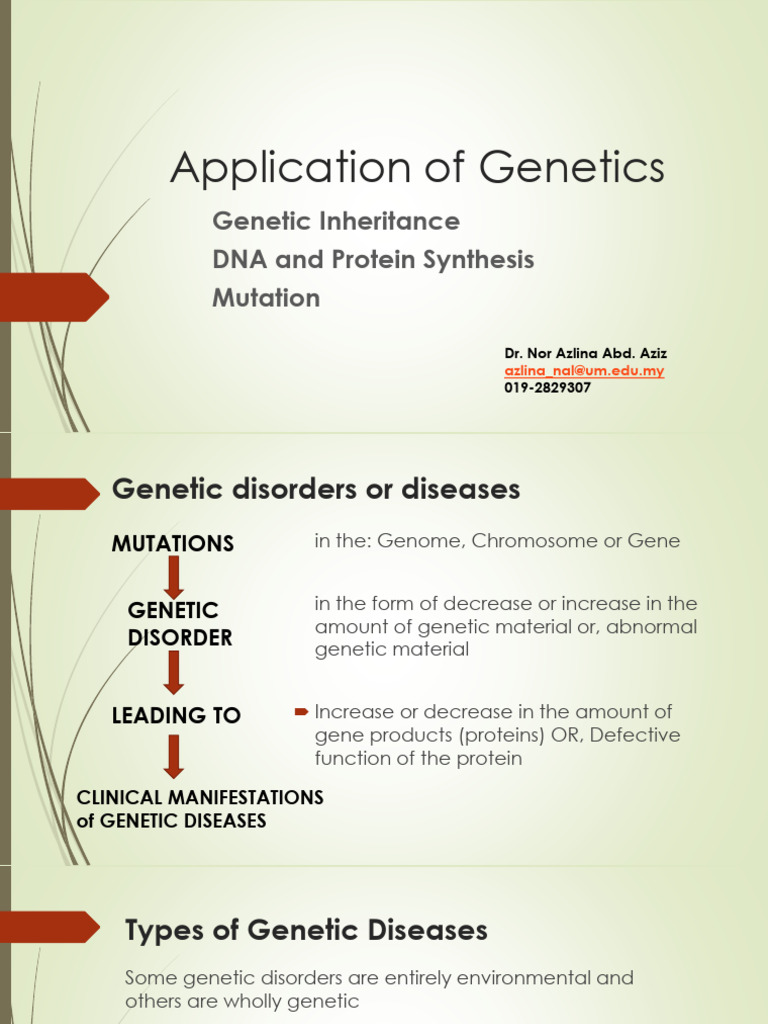 Application of Genetics

Genetic Inheritance
DNA and Protein Synthesis
Mutation

Dr. Nor Azlina Abd. Aziz
azlina_nal@um.edu.my
019-2829307

Genetic disorders or diseases

MUTATIONS

in the: Genome, Chromosome or Gene

GENETIC DISORDER

in the form of decrease or increase in the amount of genetic material or, abnormal genetic material

LEADING TO

Increase or decrease in the amount of gene products (proteins) OR, Defective function of the protein

CLINICAL MANIFESTATIONS of GENETIC DISEASES

Types of Genetic Diseases

Some genetic disorders are entirely environmental and others are wholly genetic